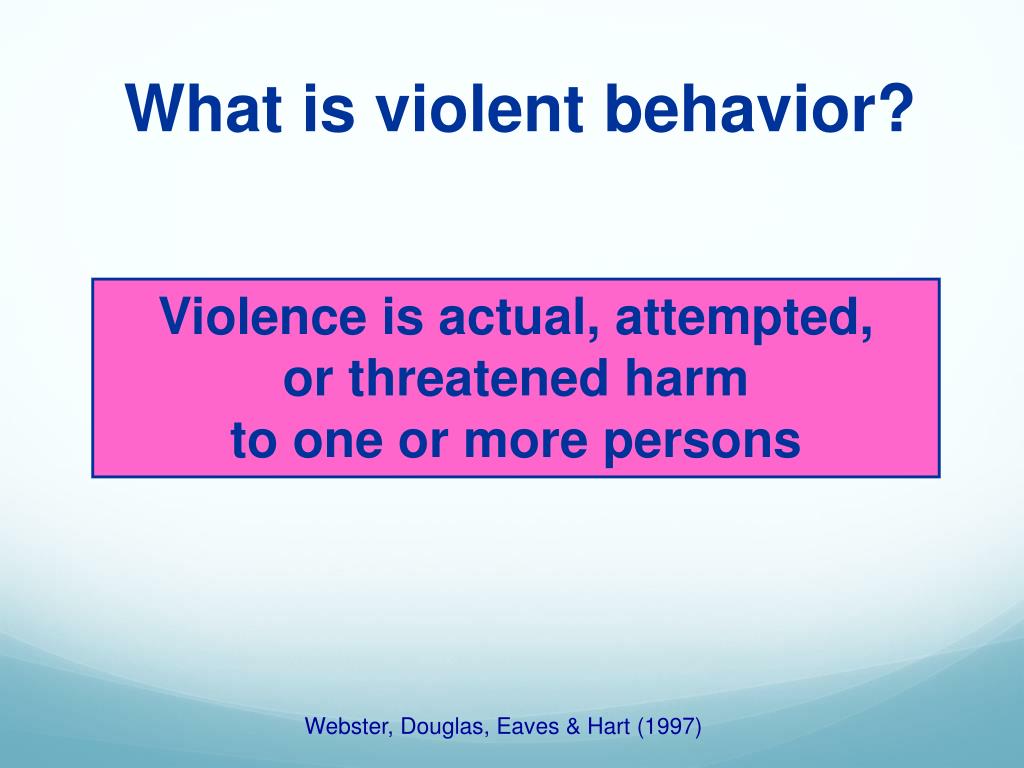 What is violent behavior?

Violence is actual, attempted, or threatened harm to one or more persons

Webster, Douglas, Eaves & Hart (1997)